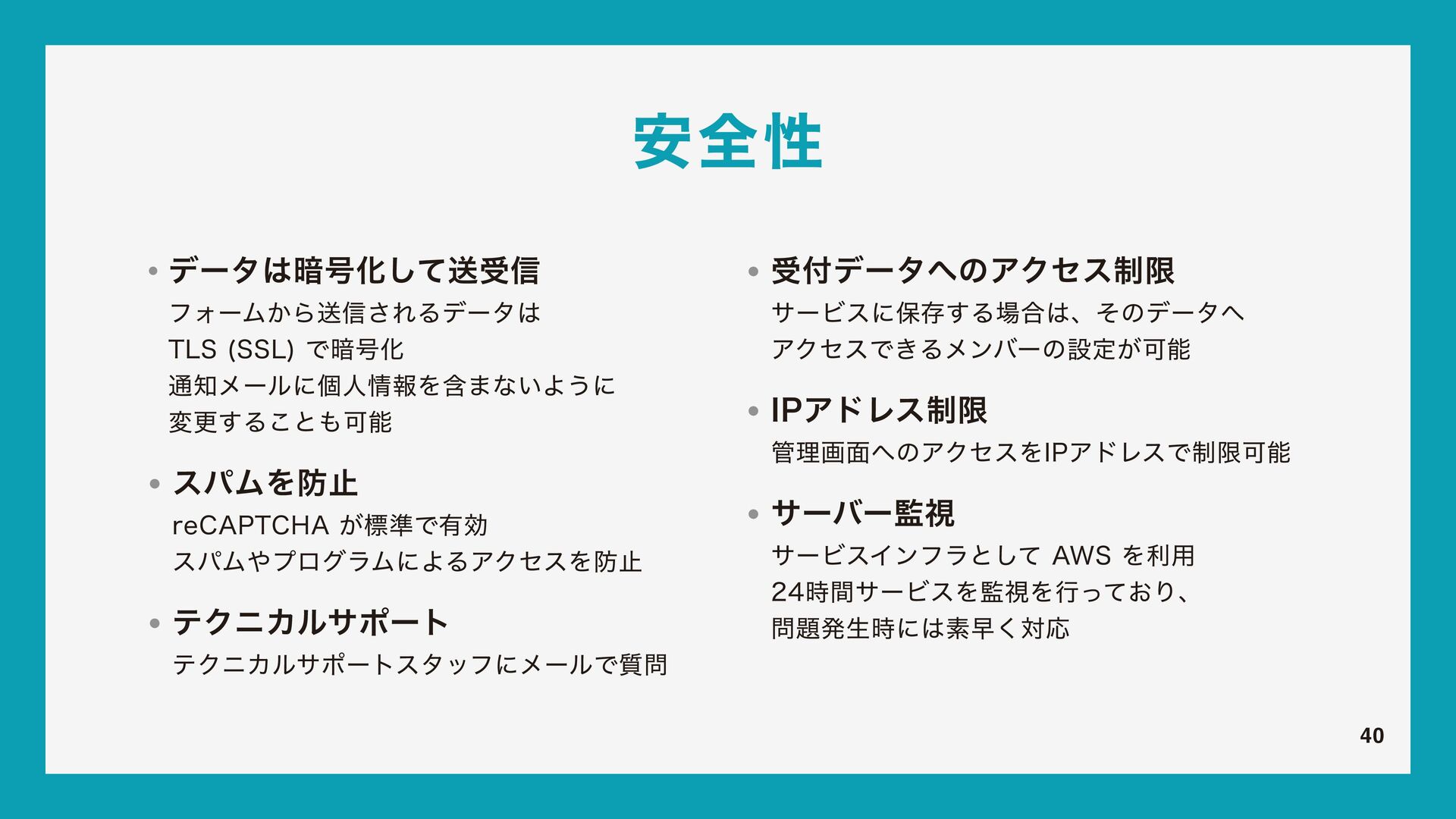 安全性

• データは暗号化して送受信

フォームから送信されるデータは
TLS (SSL) で暗号化
通知メールに個人情報を含まないように
変更することも可能

• スパムを防止

reCAPTCHA が標準で有効
スパムやプログラムによるアクセスを防止

• テクニカルサポート

テクニカルサポートスタッフにメールで質問

• 受付データへのアクセス制限

サービスに保存する場合は、そのデータへ
アクセスできるメンバーの設定が可能

• IPアドレス制限

管理画面へのアクセスをIPアドレスで制限可能

• サーバー監視

サービスインフラとして AWS を利用
24時間サービスを監視を行っており、
問題発生時には素早く対応

40